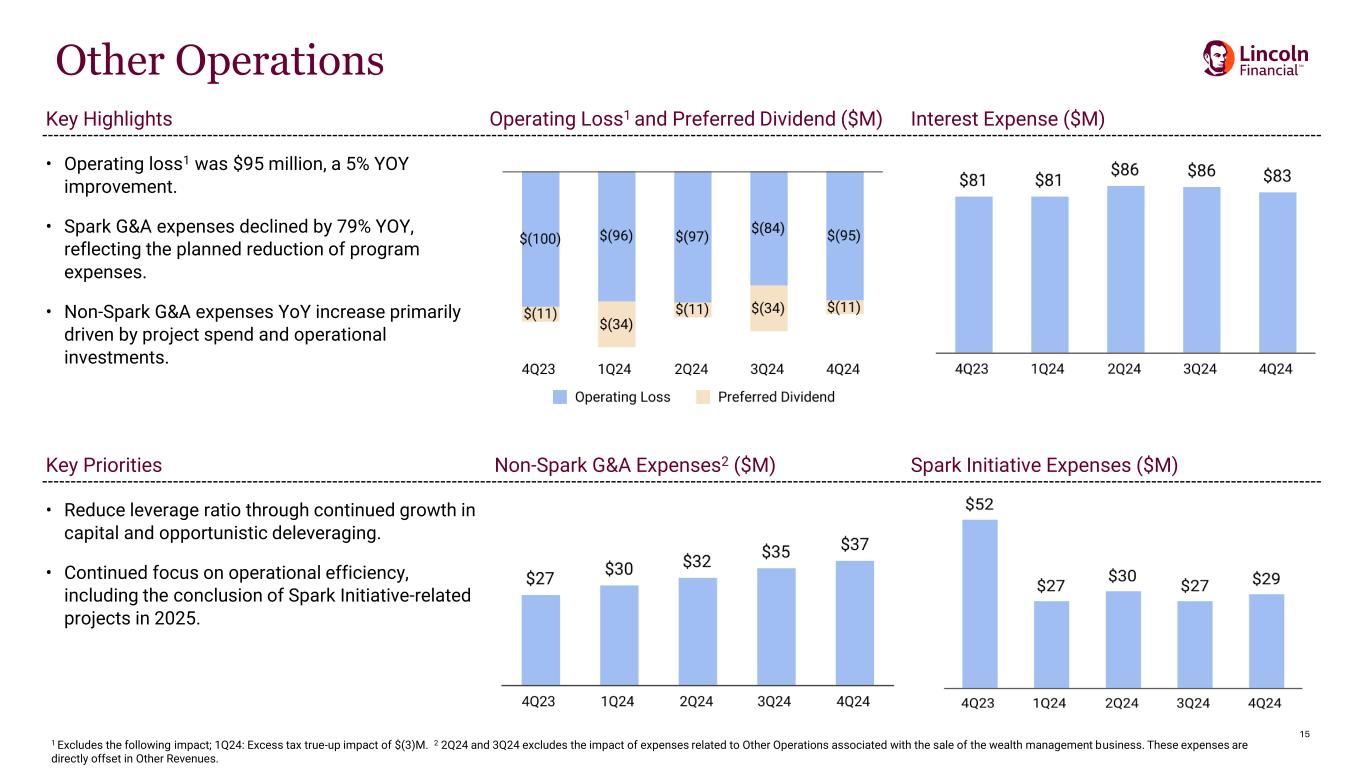 Other Operations

Lincoln Financial

Key Highlights

• Operating loss$^1$ was $95 million, a 5% YOY improvement.

• Spark G&A expenses declined by 79% YOY, reflecting the planned reduction of program expenses.

• Non-Spark G&A expenses YoY increase primarily driven by project spend and operational investments.

Operating Loss$^1$ and Preferred Dividend ($M)

$(100) $(96) $(97) $(84) $(95)

$(11) $(34) $(11) $(34) $(11)

4Q23 1Q24 2Q24 3Q24 4Q24

Operating Loss Preferred Dividend

Interest Expense ($M)

$81 $81 $86 $86 $83

4Q23 1Q24 2Q24 3Q24 4Q24

Key Priorities

• Reduce leverage ratio through continued growth in capital and opportunistic deleveraging.

• Continued focus on operational efficiency, including the conclusion of Spark Initiative-related projects in 2025.

Non-Spark G&A Expenses$^2$ ($M)

$27 $30 $32 $35 $37

4Q23 1Q24 2Q24 3Q24 4Q24

Spark Initiative Expenses ($M)

$52 $27 $30 $27 $29

4Q23 1Q24 2Q24 3Q24 4Q24

15

$^1$ Excludes the following impact; 1Q24: Excess tax true-up impact of $(3)M. $^2$ 2Q24 and 3Q24 excludes the impact of expenses related to Other Operations associated with the sale of the wealth management business. These expenses are directly offset in Other Revenues.